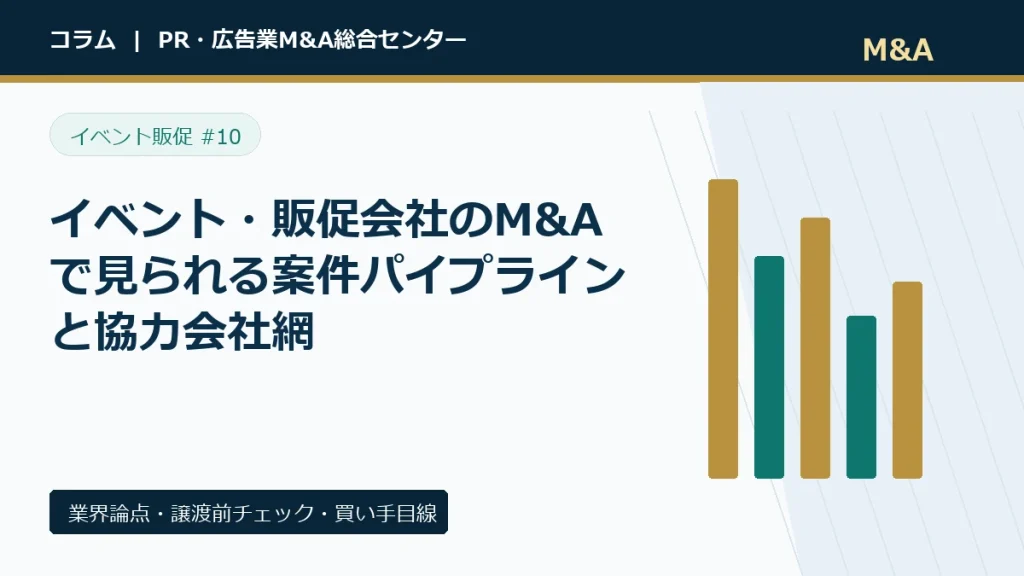 コラム | PR・広告業M&A総合センター

M&A

イベント販促 #10

イベント・販促会社のM&Aで見られる案件パイプラインと協力会社網

業界論点・譲渡前チェック・買い手目線